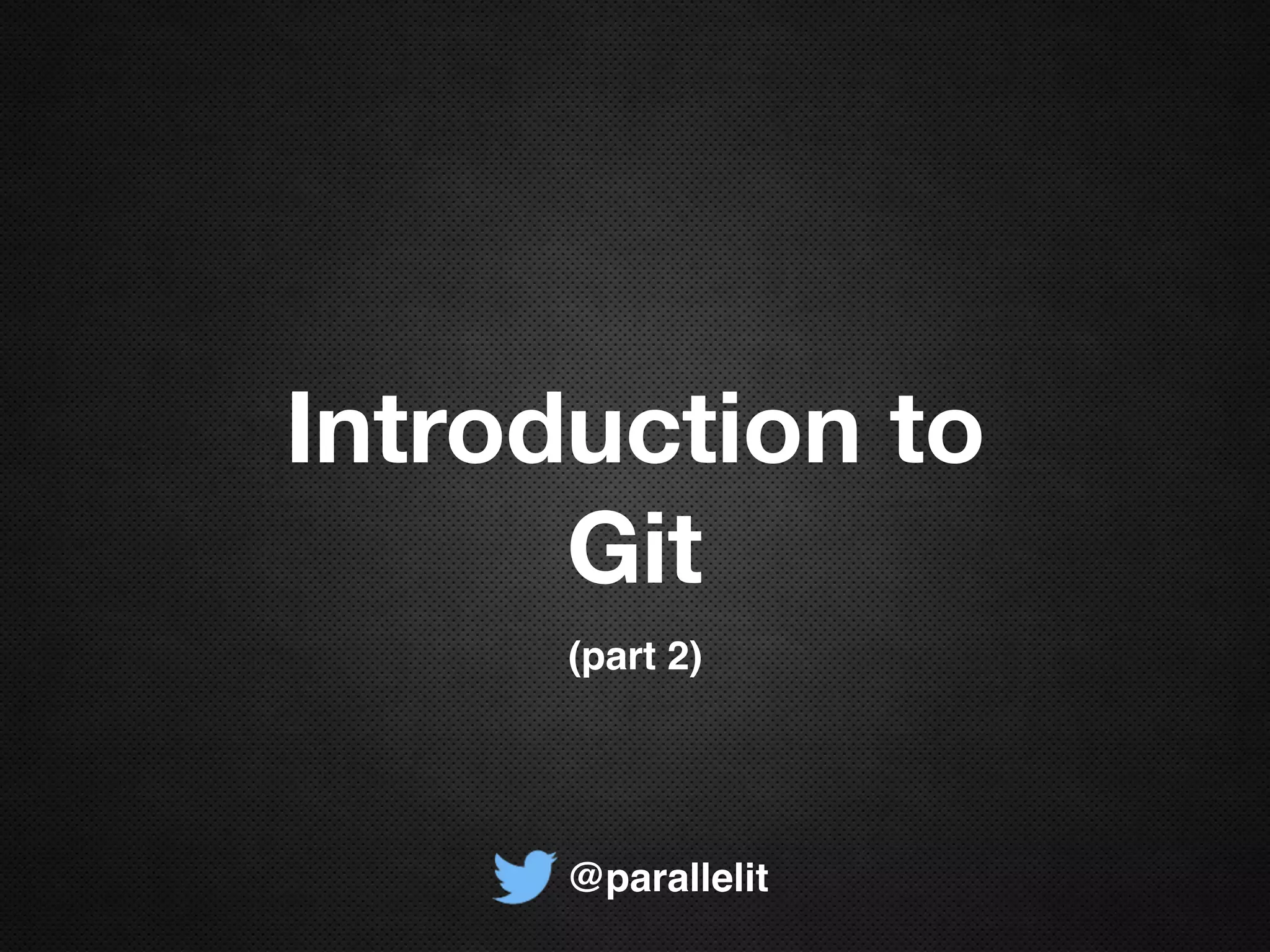 Introduction to Git

(part 2)

@parallelit